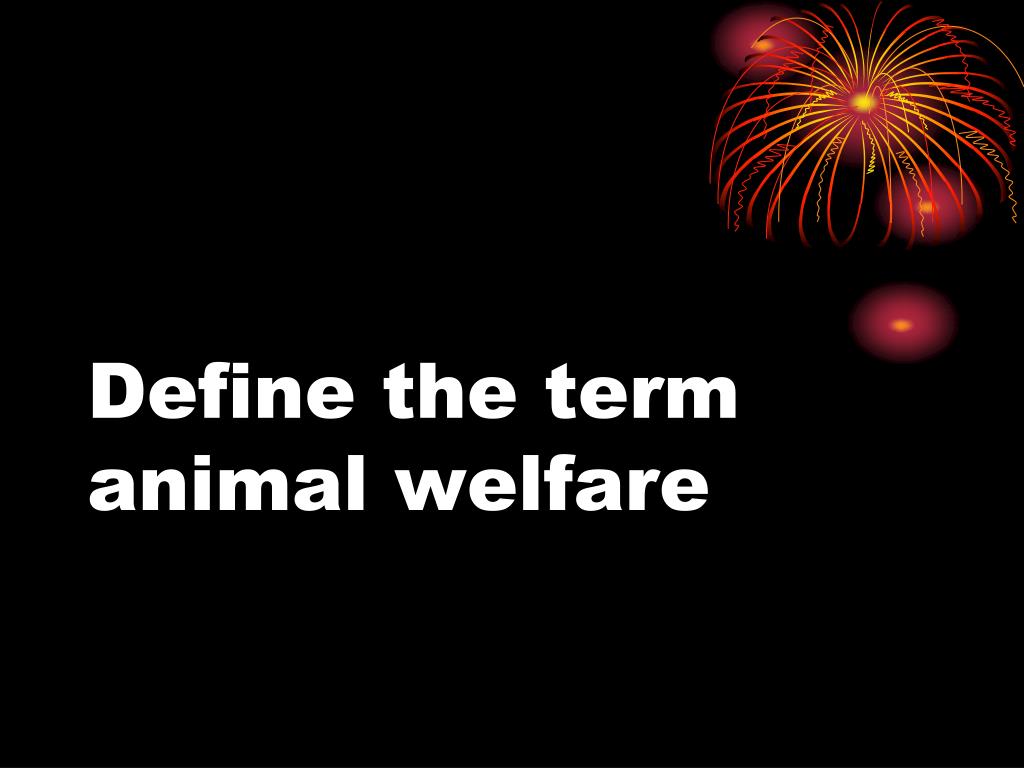 Define the term animal welfare